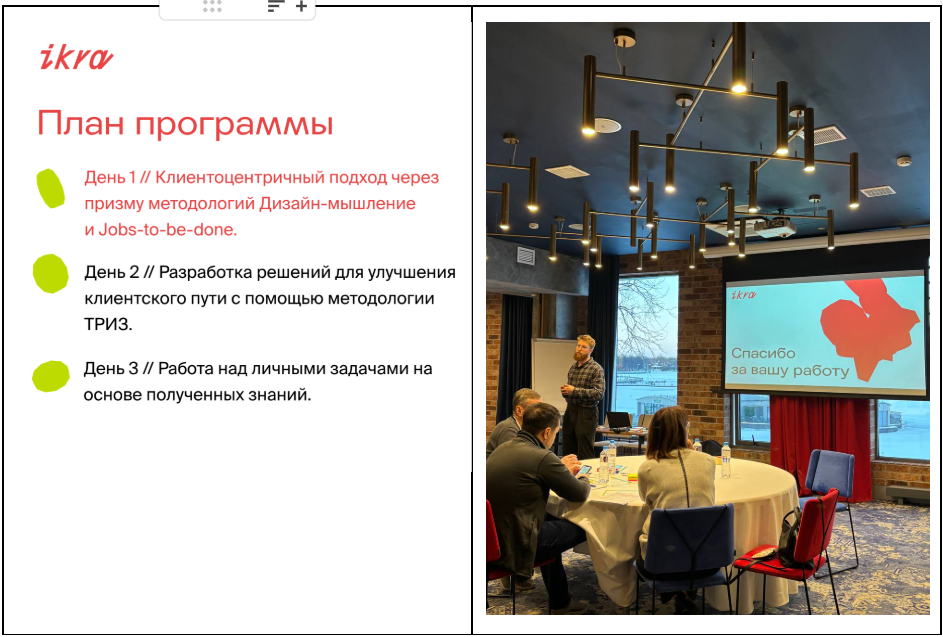 ikra

План программы

День 1 // Клиентоцентричный подход через призму методологий Дизайн-мышление и Jobs-to-be-done.

День 2 // Разработка решений для улучшения клиентского пути с помощью методологии ТРИЗ.

День 3 // Работа над личными задачами на основе полученных знаний.

ikra

Спасибо за вашу работу